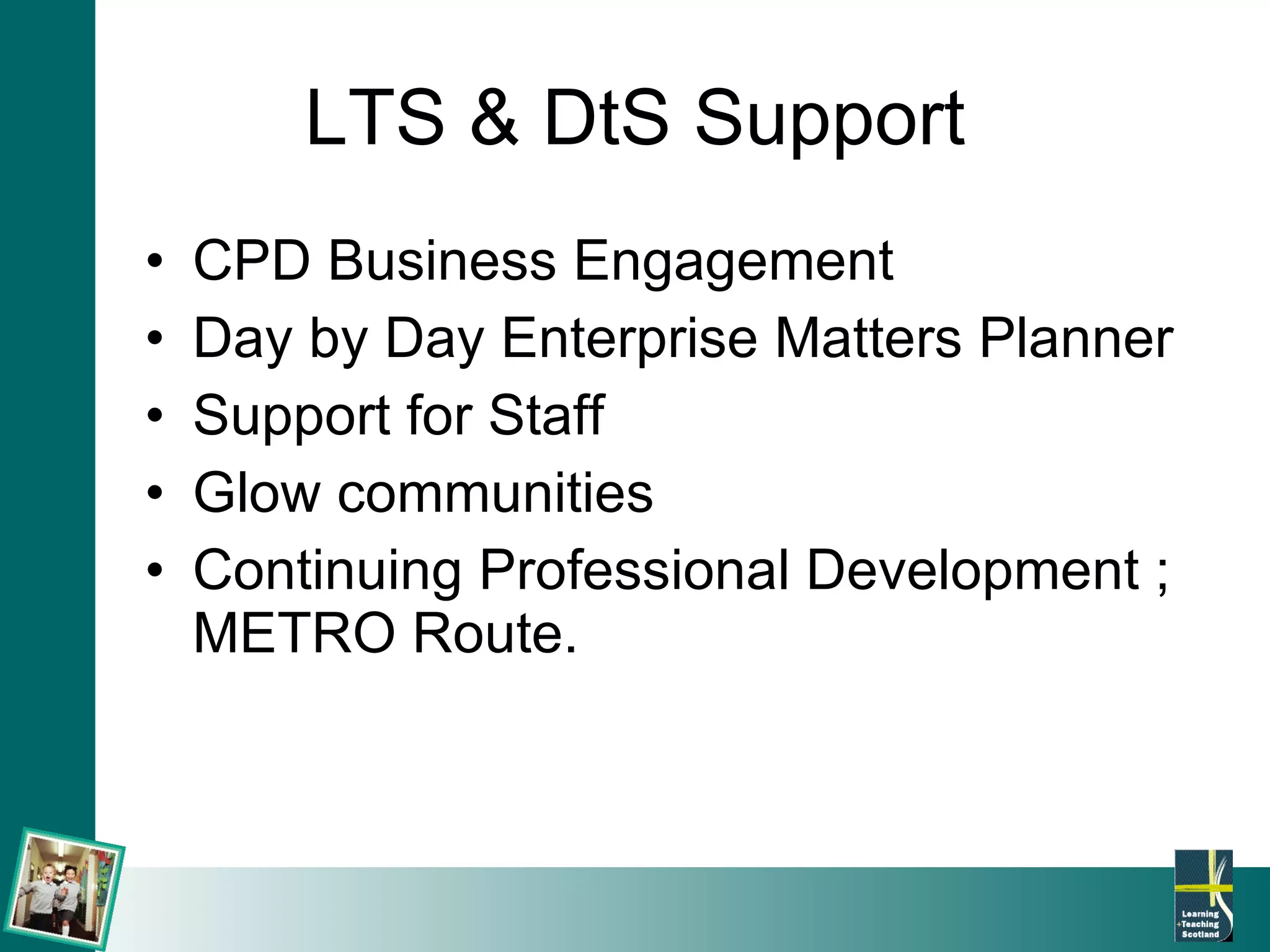 LTS & DtS Support

• CPD Business Engagement
• Day by Day Enterprise Matters Planner
• Support for Staff
• Glow communities
• Continuing Professional Development ; METRO Route.

Learning +Teaching Scotland